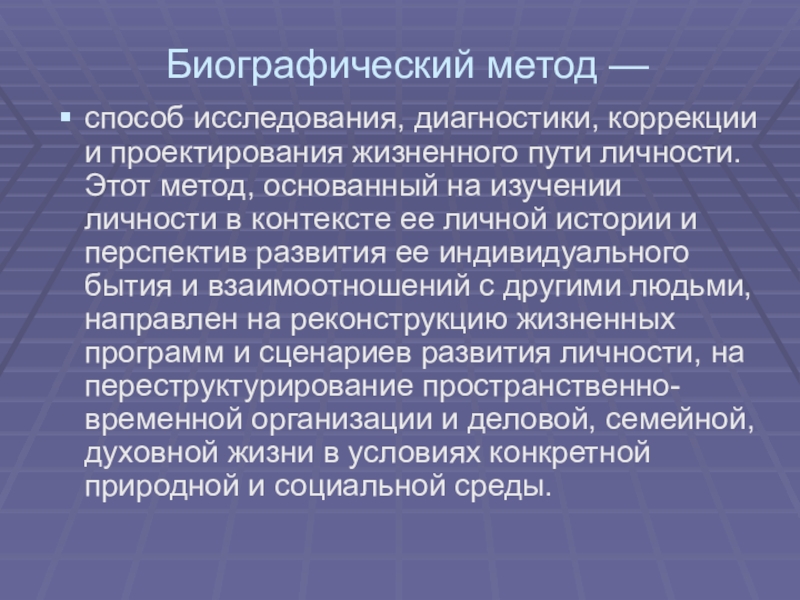 Биографический метод —

▪ способ исследования, диагностики, коррекции и проектирования жизненного пути личности. Этот метод, основанный на изучении личности в контексте ее личной истории и перспектив развития ее индивидуального бытия и взаимоотношений с другими людьми, направлен на реконструкцию жизненных программ и сценариев развития личности, на переструктурирование пространственно-временной организации и деловой, семейной, духовной жизни в условиях конкретной природной и социальной среды.